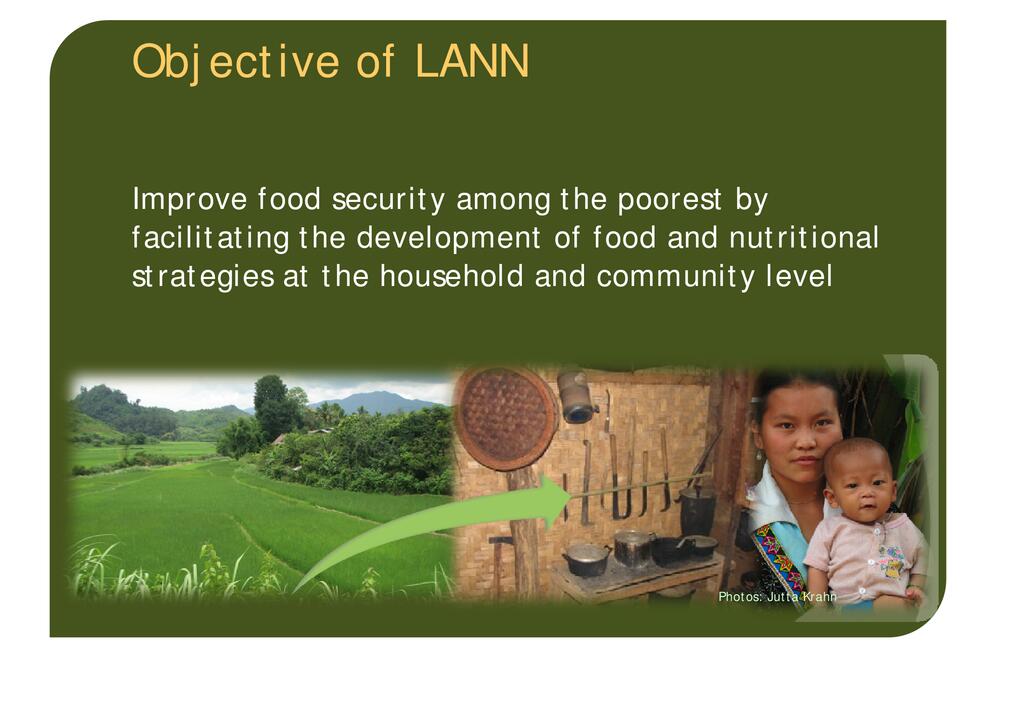 Objective of LANN

Improve food security among the poorest by facilitating the development of food and nutritional strategies at the household and community level

Photos: Jutta Krahn